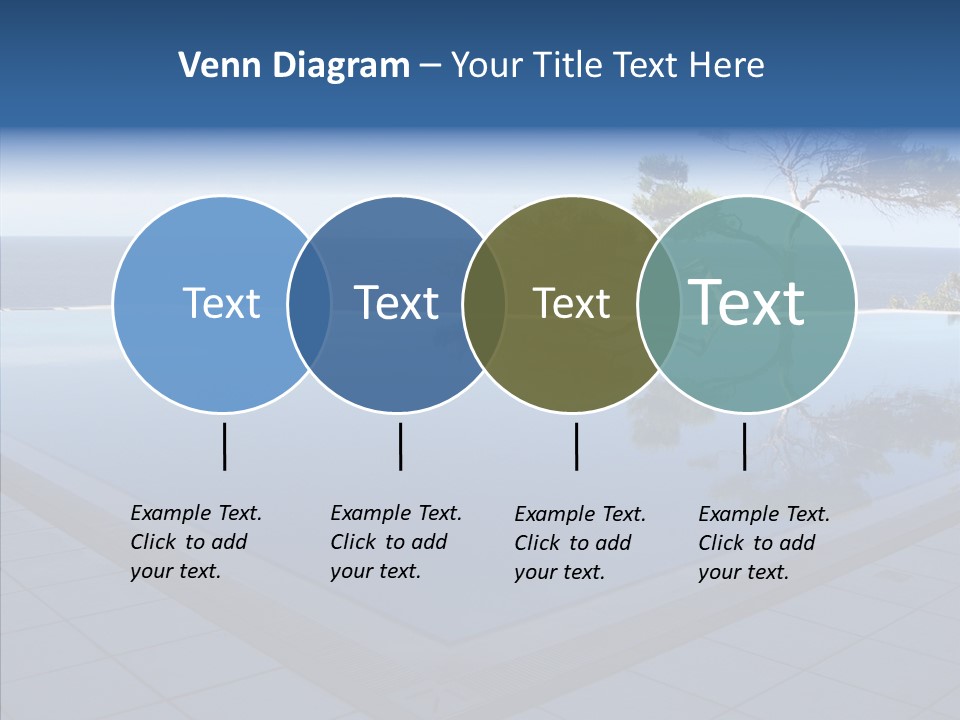 Venn Diagram – Your Title Text Here

Text

Text

Text

Text

Example Text. Click to add your text.

Example Text. Click to add your text.

Example Text. Click to add your text.

Example Text. Click to add your text.